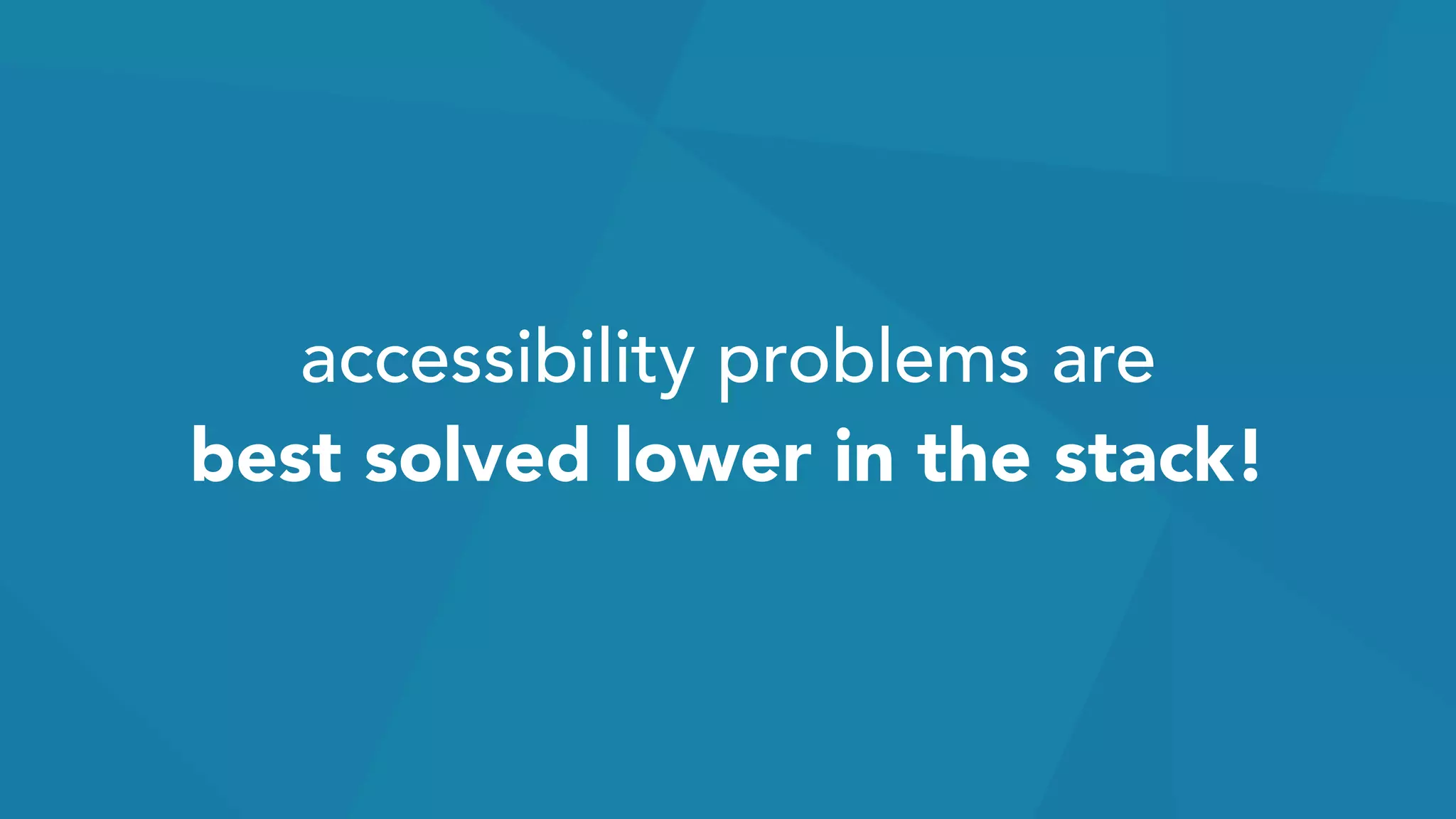 accessibility problems are
best solved lower in the stack!